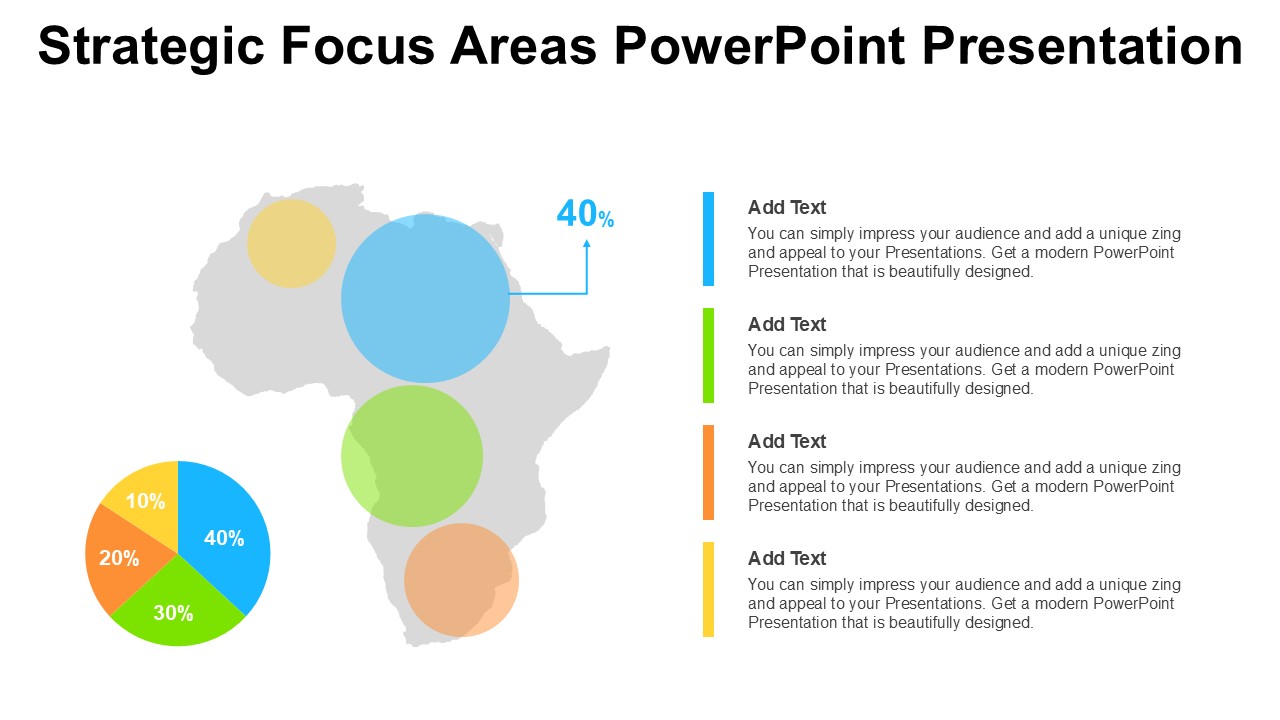 Strategic Focus Areas PowerPoint Presentation

40%

10%
40%
20%
30%

Add Text
You can simply impress your audience and add a unique zing and appeal to your Presentations. Get a modern PowerPoint Presentation that is beautifully designed.

Add Text
You can simply impress your audience and add a unique zing and appeal to your Presentations. Get a modern PowerPoint Presentation that is beautifully designed.

Add Text
You can simply impress your audience and add a unique zing and appeal to your Presentations. Get a modern PowerPoint Presentation that is beautifully designed.

Add Text
You can simply impress your audience and add a unique zing and appeal to your Presentations. Get a modern PowerPoint Presentation that is beautifully designed.